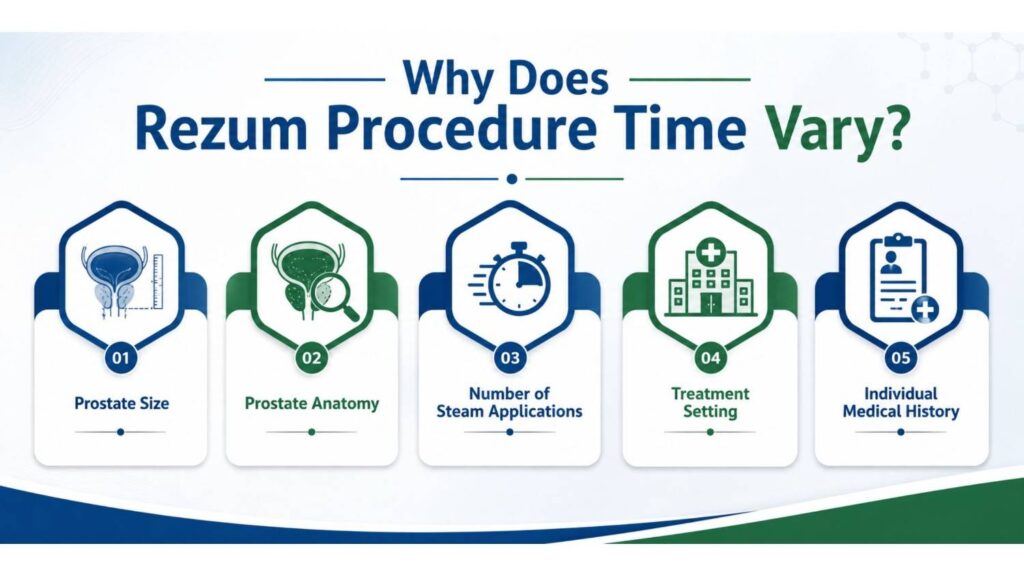 Why Does
Rezum Procedure Time Vary?

01
Prostate Size

02
Prostate Anatomy

03
Number of Steam Applications

04
Treatment Setting

05
Individual Medical History